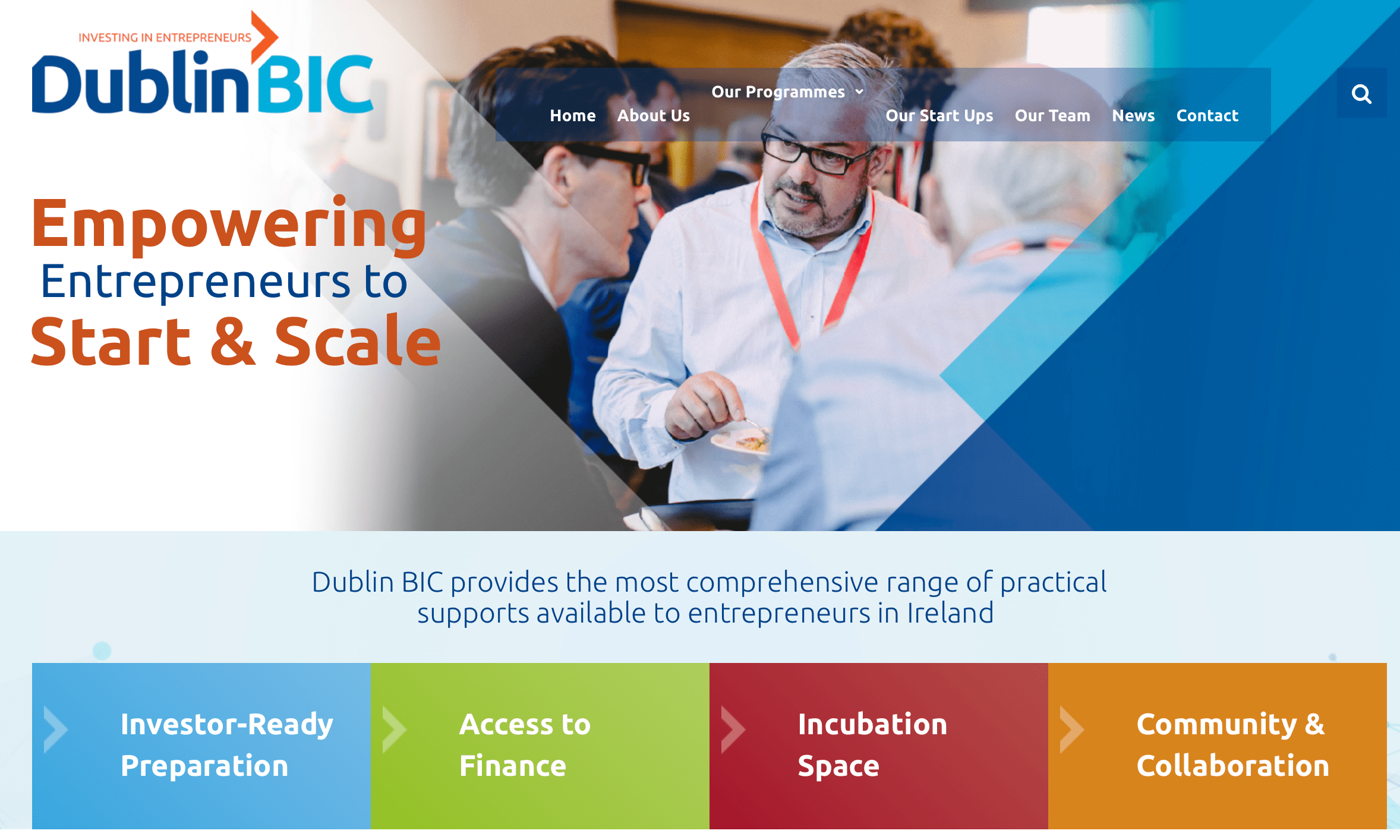 INVESTING IN ENTREPRENEURS
DublinBIC

Home About Us Our Programmes Our Start Ups Our Team News Contact

Empowering
Entrepreneurs to
Start & Scale

Dublin BIC provides the most comprehensive range of practical supports available to entrepreneurs in Ireland

Investor-Ready Preparation

Access to Finance

Incubation Space

Community & Collaboration